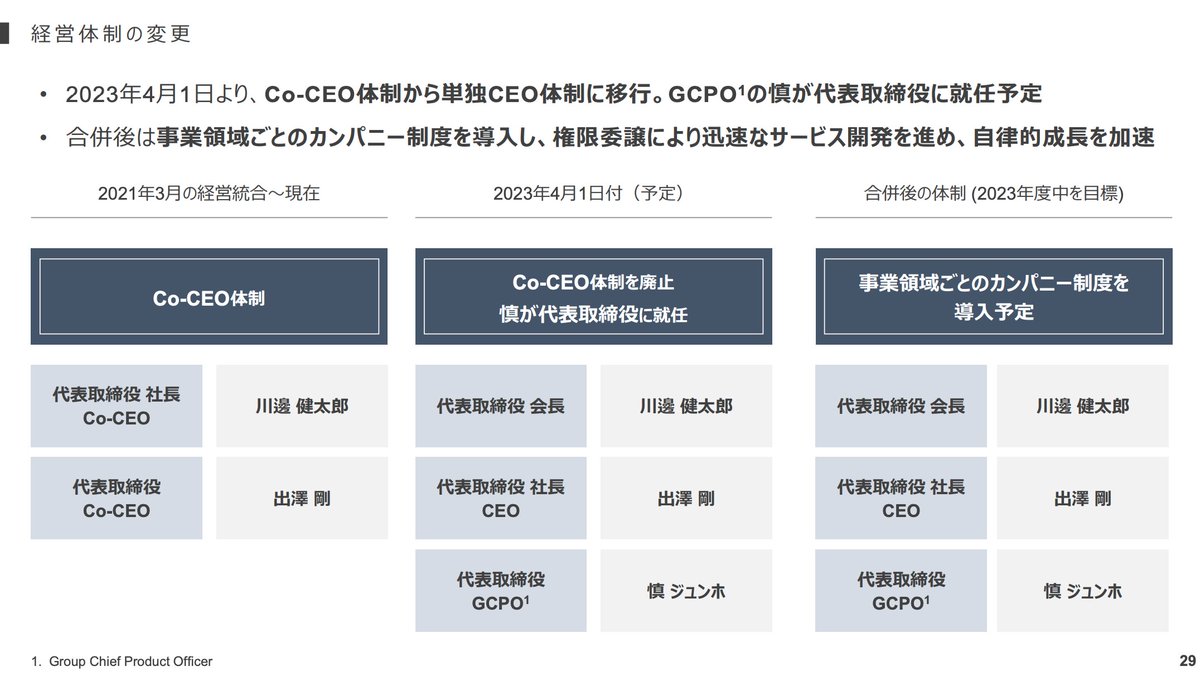 経営体制の変更

• 2023年4月1日より、Co-CEO体制から単独CEO体制に移行。GCPO$^1$の慎が代表取締役に就任予定

• 合併後は事業領域ごとのカンパニー制度を導入し、権限委譲により迅速なサービス開発を進め、自律的成長を加速

2021年3月の経営統合～現在

Co-CEO体制

| 代表取締役 社長 Co-CEO | 川邊 健太郎 |
|---|---|
| 代表取締役 Co-CEO | 出澤 剛 |

2023年4月1日付（予定）

Co-CEO体制を廃止
慎が代表取締役に就任

| 代表取締役 会長 | 川邊 健太郎 |
|---|---|
| 代表取締役 社長 CEO | 出澤 剛 |
| 代表取締役 GCPO$^1$ | 慎 ジュンホ |

合併後の体制 (2023年度中を目標)

事業領域ごとのカンパニー制度を
導入予定

| 代表取締役 会長 | 川邊 健太郎 |
|---|---|
| 代表取締役 社長 CEO | 出澤 剛 |
| 代表取締役 GCPO$^1$ | 慎 ジュンホ |

1. Group Chief Product Officer

29